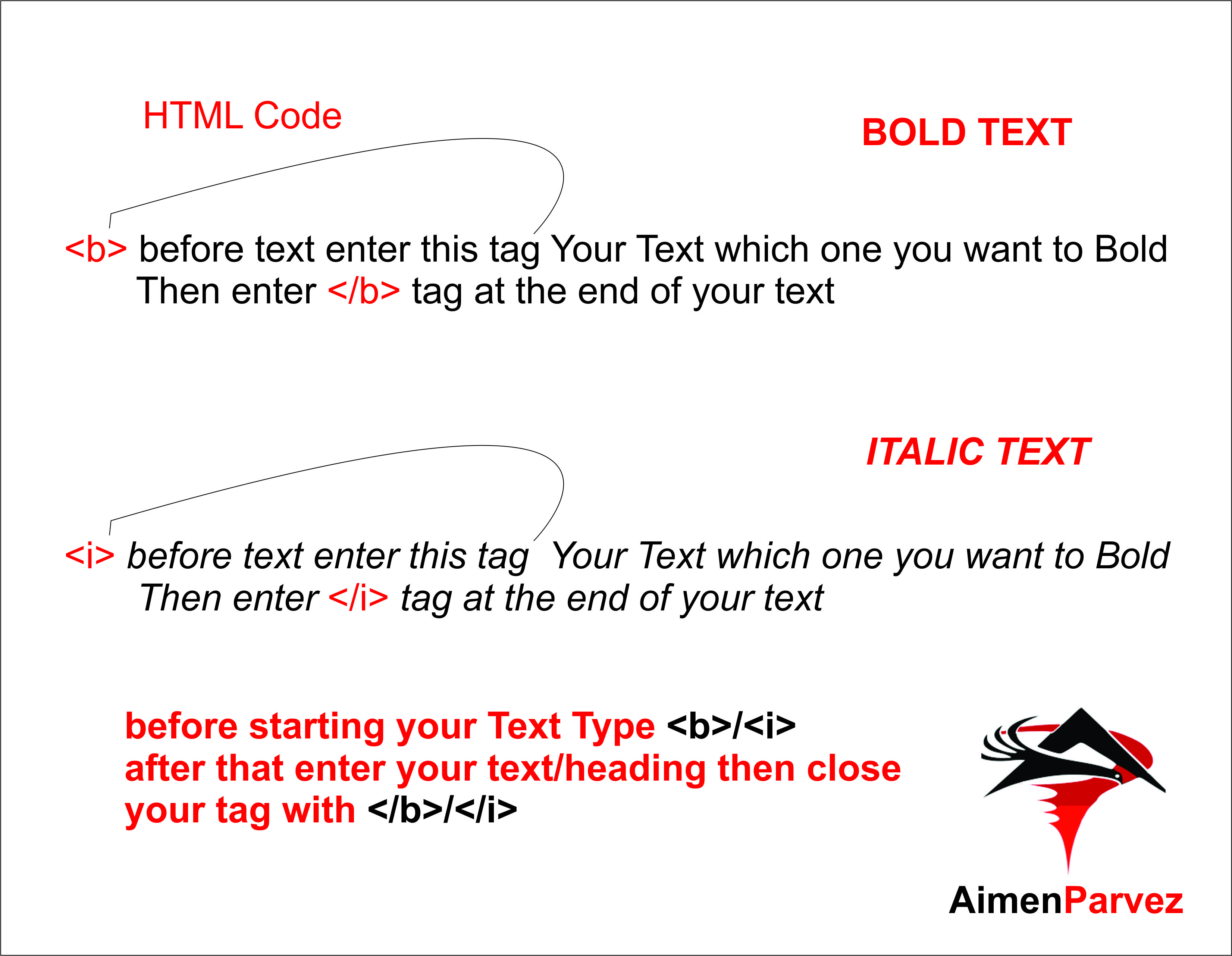 HTML Code

BOLD TEXT

<b> before text enter this tag Your Text which one you want to Bold Then enter </b> tag at the end of your text

ITALIC TEXT

<i> before text enter this tag Your Text which one you want to Bold Then enter </i> tag at the end of your text

before starting your Text Type <b>/<i> after that enter your text/heading then close your tag with </b>/</i>

AimenParvez